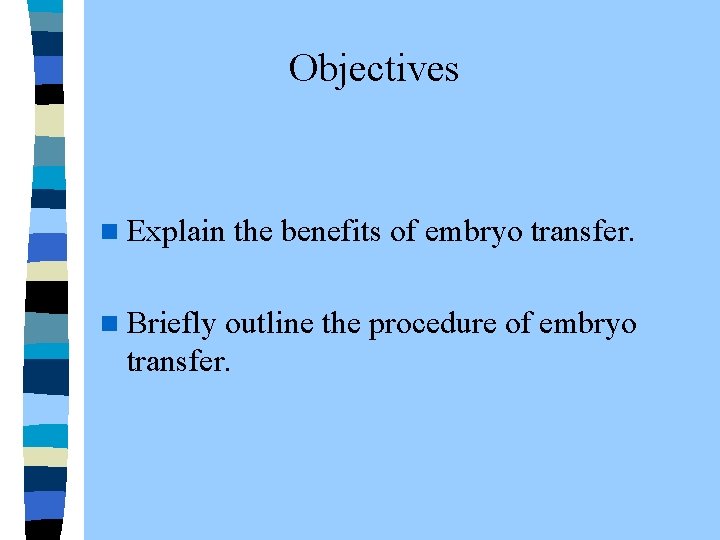 Objectives

Explain the benefits of embryo transfer.

Briefly outline the procedure of embryo transfer.